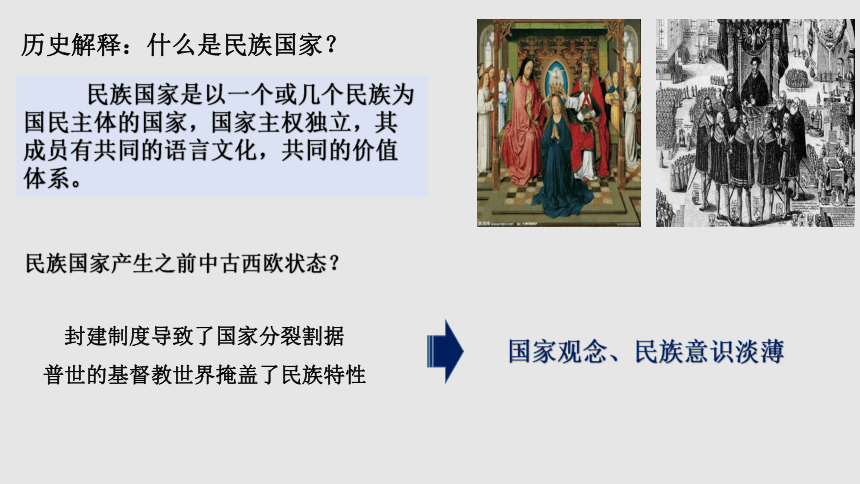 历史解释：什么是民族国家？

民族国家是以一个或几个民族为国民主体的国家，国家主权独立，其成员有共同的语言文化，共同的价值体系。

民族国家产生之前中古西欧状态？

封建制度导致了国家分裂割据

普世的基督教世界掩盖了民族特性

国家观念、民族意识淡薄